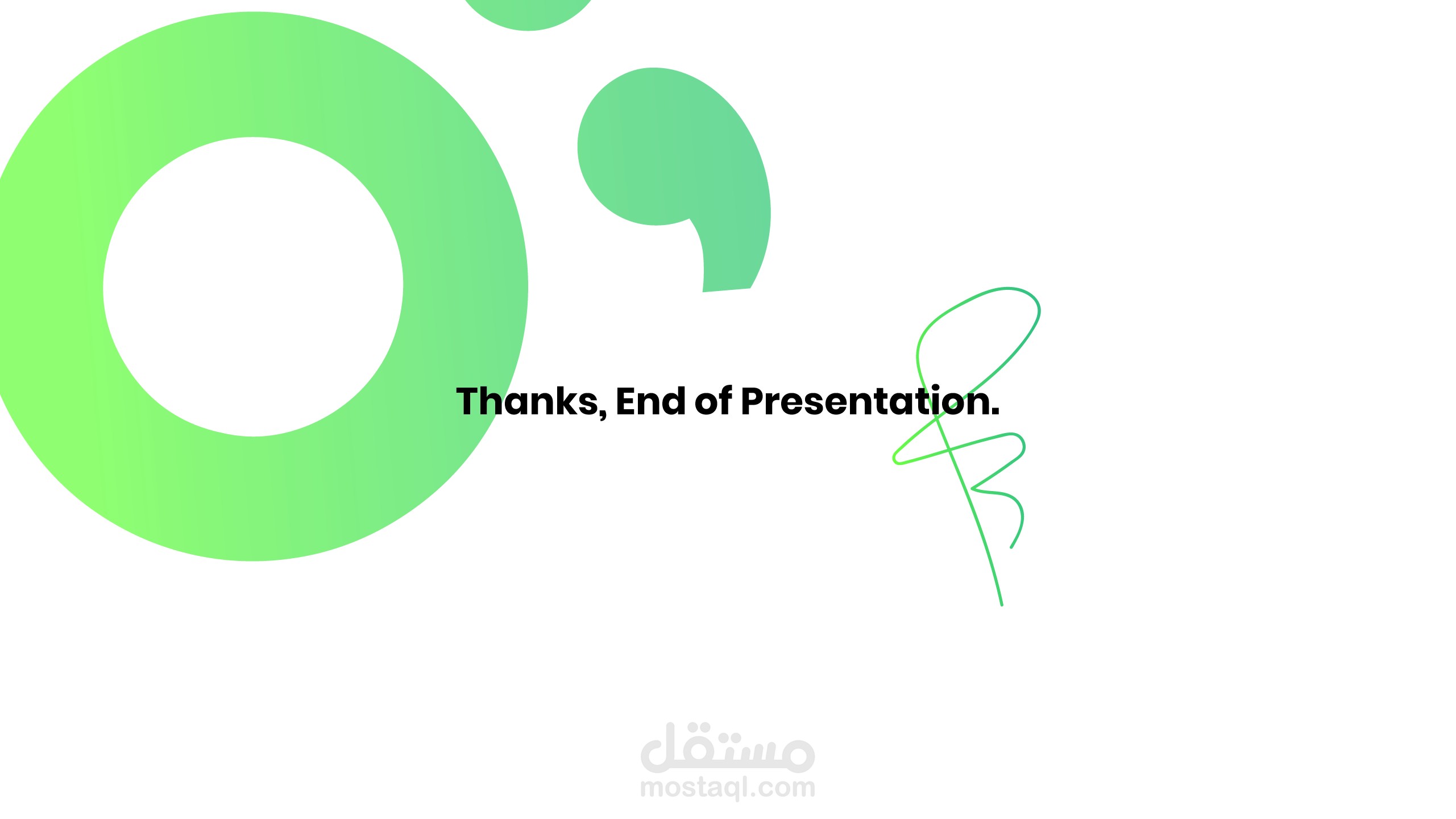 Thanks, End of Presentation.

مستقل
mostaql.com